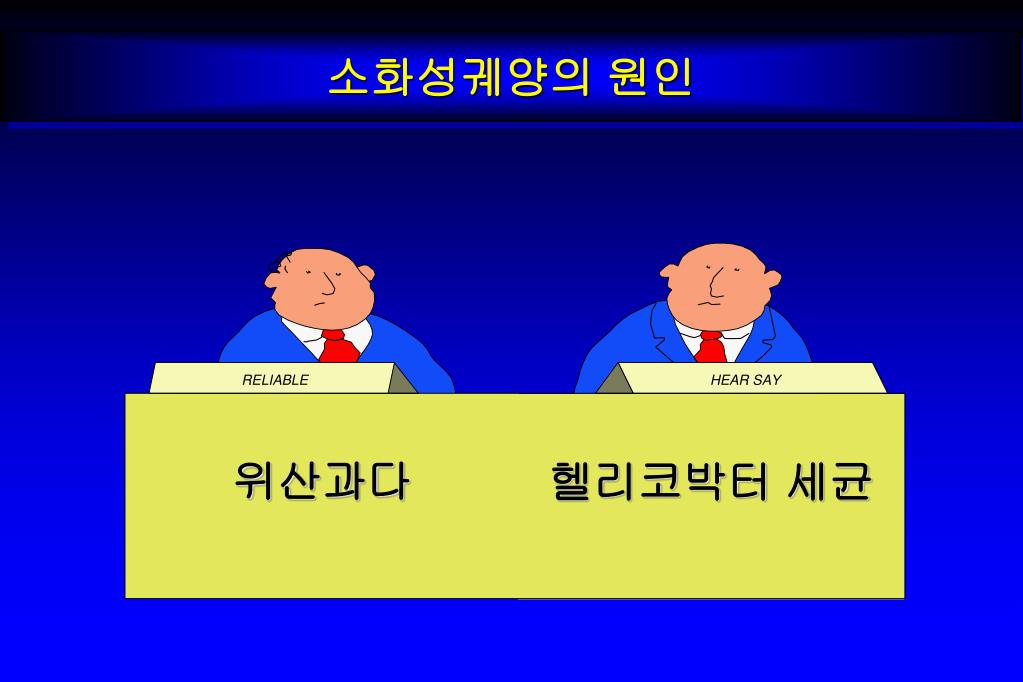 소화성궤양의 원인

RELIABLE

HEAR SAY

위산과다

헬리코박터 세균